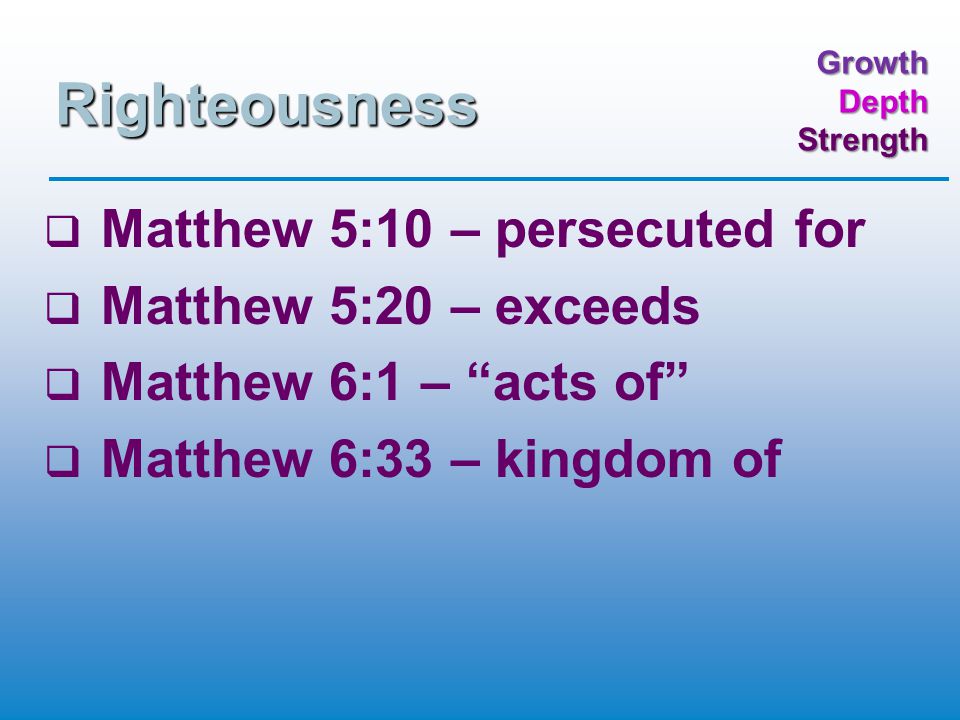 Righteousness

Growth
Depth
Strength

❑ Matthew 5:10 – persecuted for
❑ Matthew 5:20 – exceeds
❑ Matthew 6:1 – “acts of”
❑ Matthew 6:33 – kingdom of